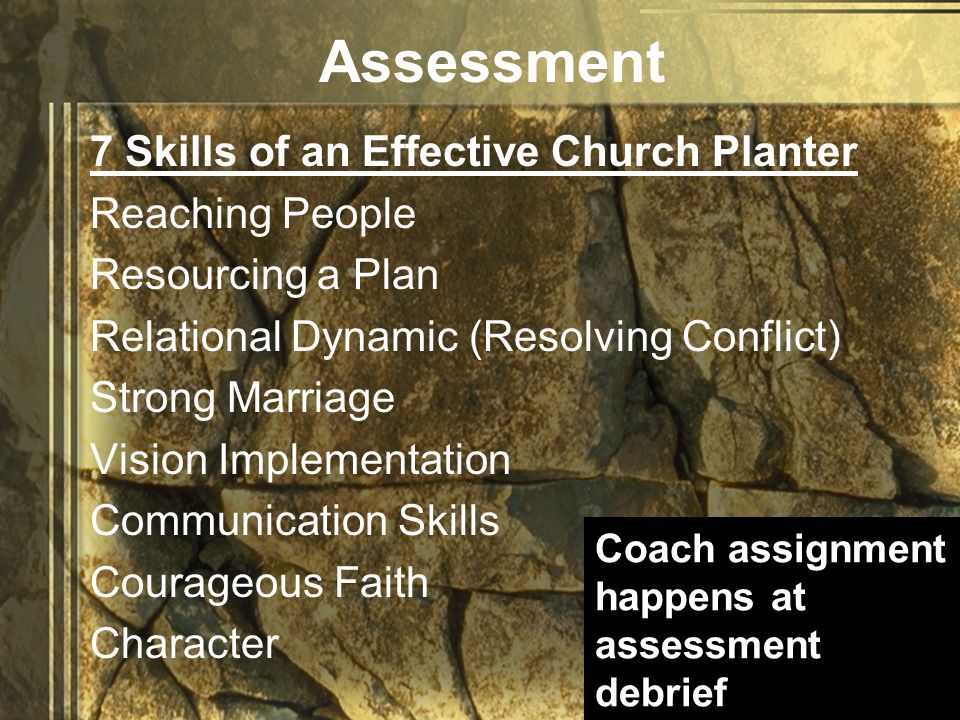 Assessment

7 Skills of an Effective Church Planter
Reaching People
Resourcing a Plan
Relational Dynamic (Resolving Conflict)
Strong Marriage
Vision Implementation
Communication Skills
Courageous Faith
Character

Coach assignment happens at assessment debrief